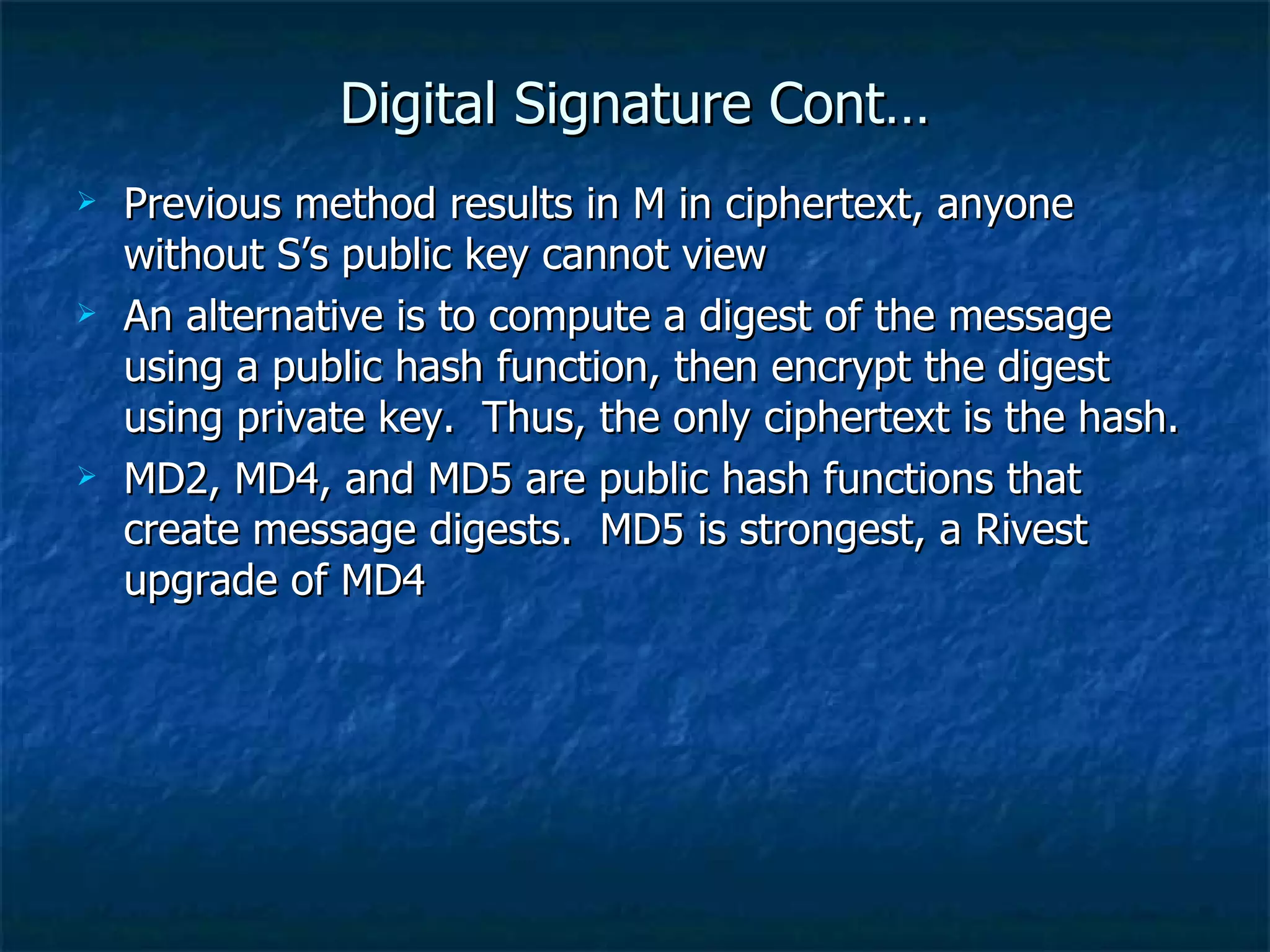 Digital Signature Cont…

➢ Previous method results in M in ciphertext, anyone without S’s public key cannot view

➢ An alternative is to compute a digest of the message using a public hash function, then encrypt the digest using private key. Thus, the only ciphertext is the hash.

➢ MD2, MD4, and MD5 are public hash functions that create message digests. MD5 is strongest, a Rivest upgrade of MD4